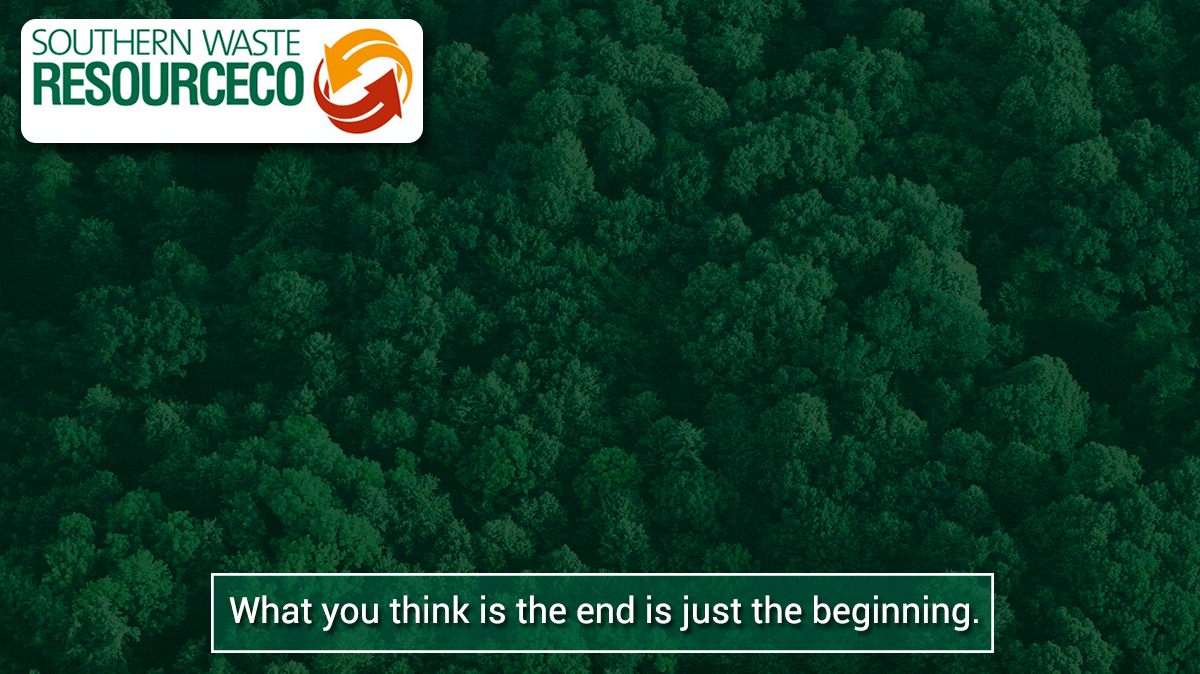 SOUTHERN WASTE
RESOURCECO

What you think is the end is just the beginning.